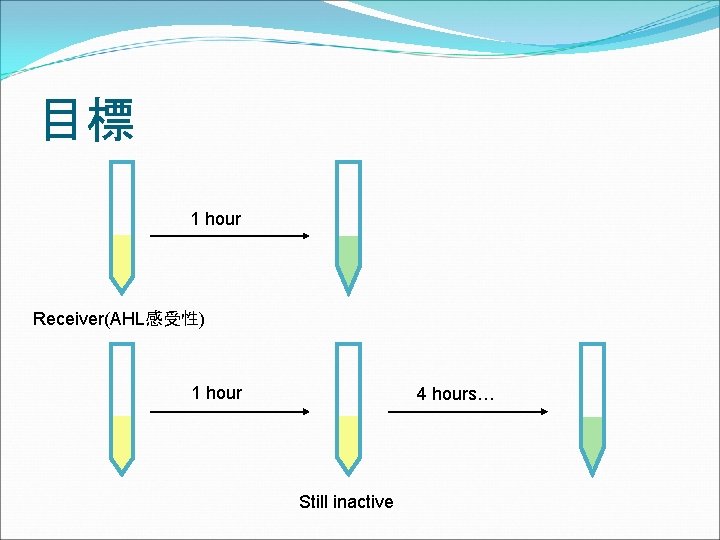 目標

1 hour

Receiver(AHL感受性)

1 hour

4 hours…

Still inactive